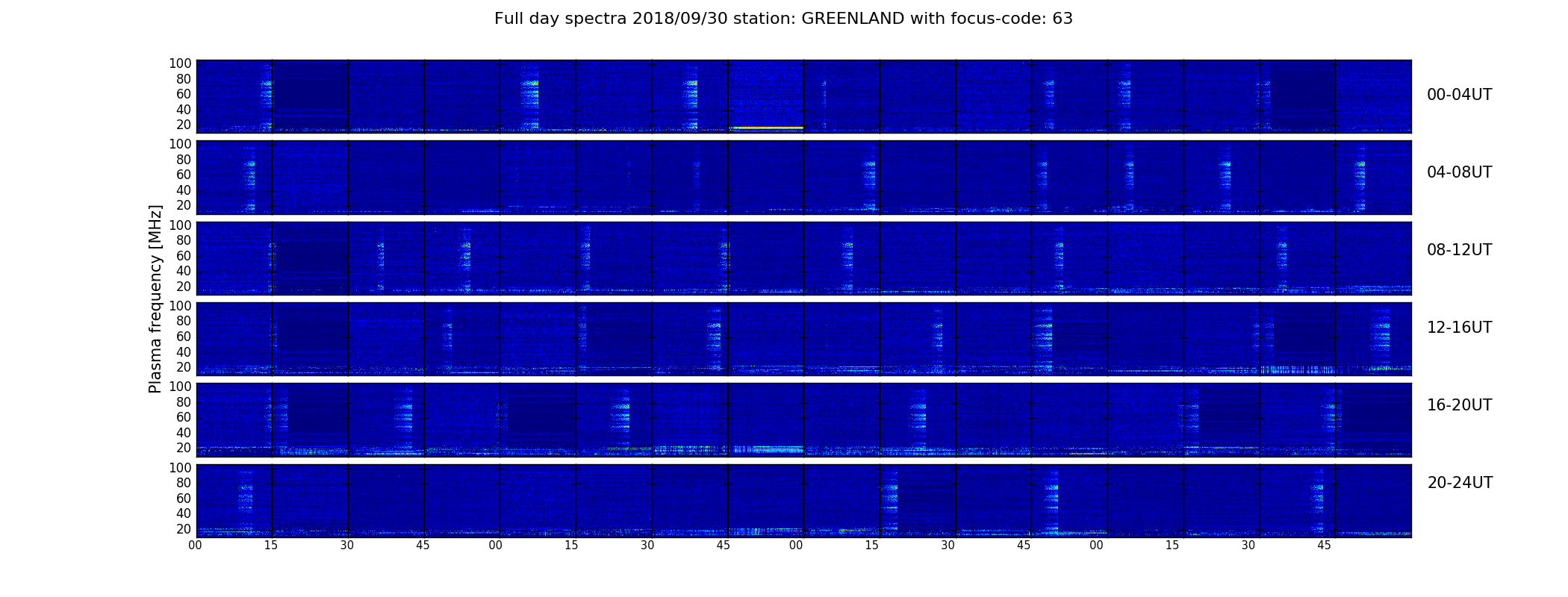 Full day spectra 2018/09/30 station: GREENLAND with focus-code: 63

Plasma frequency [MHz]

100
80
60
40
20

00-04UT

100
80
60
40
20

04-08UT

100
80
60
40
20

08-12UT

100
80
60
40
20

12-16UT

100
80
60
40
20

16-20UT

100
80
60
40
20

20-24UT

00 15 30 45 00 15 30 45 00 15 30 45 00 15 30 45